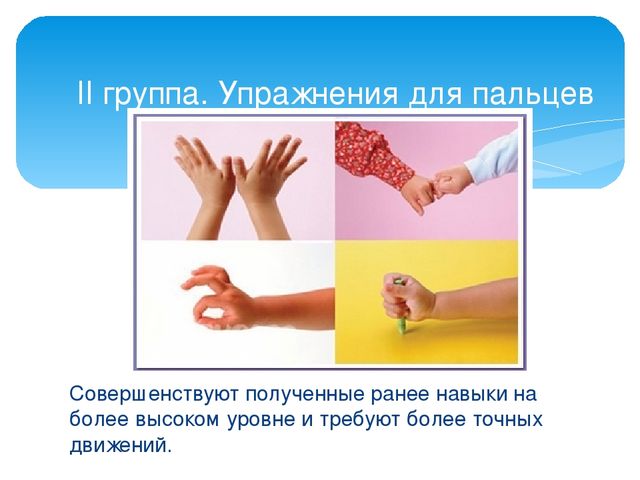 II группа. Упражнения для пальцев

Совершенствуют полученные ранее навыки на более высоком уровне и требуют более точных движений.